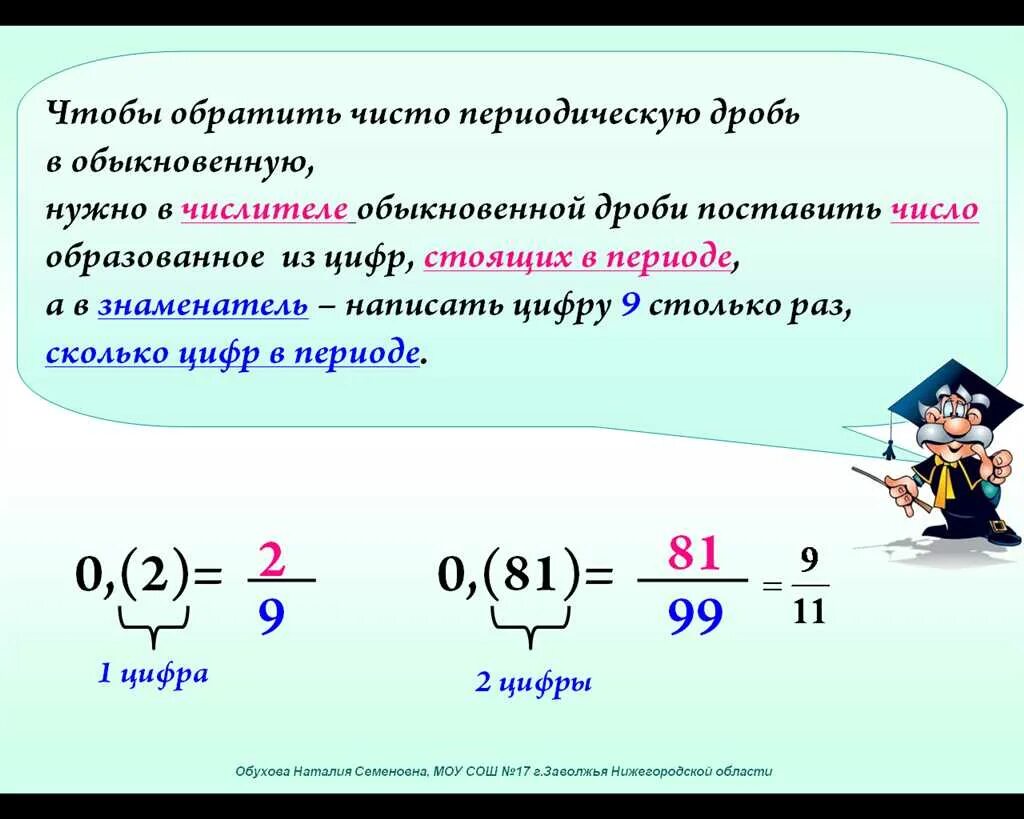 Чтобы обратить чисто периодическую дробь в обыкновенную,
нужно в числителе обыкновенной дроби поставить число образованное из цифр, стоящих в периоде,
а в знаменатель – написать цифру 9 столько раз, сколько цифр в периоде.

$0,(2) = \frac{2}{9}$

1 цифра

$0,(81) = \frac{81}{99} = \frac{9}{11}$

2 цифры

Обухова Наталия Семеновна, МОУ СОШ №17 г.Заволжья Нижегородской области